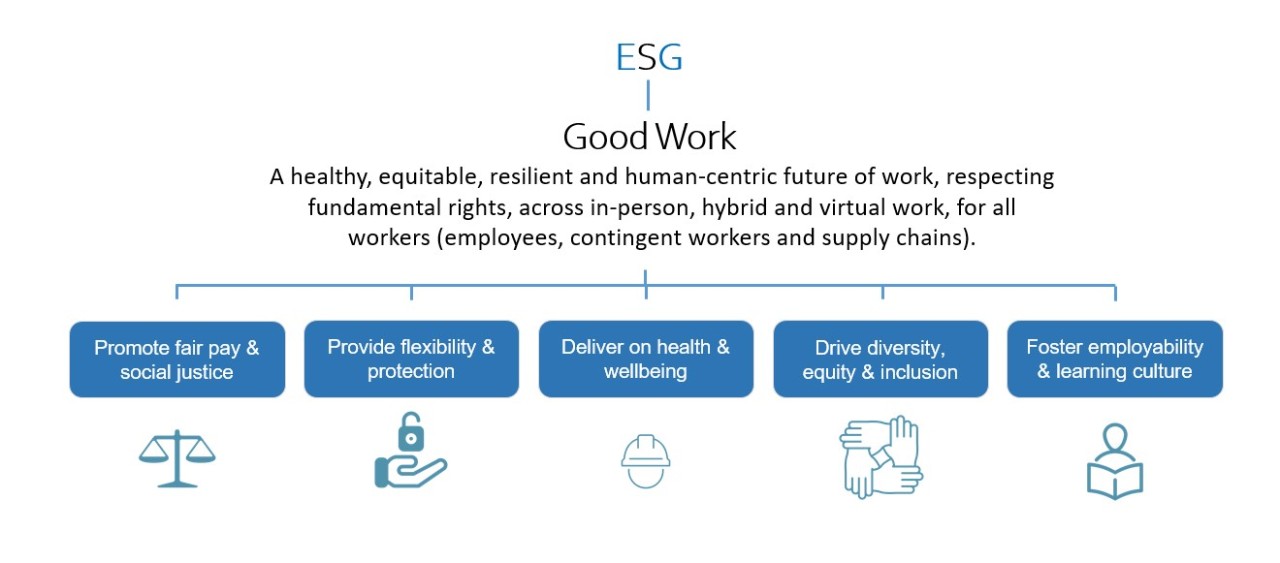 ESG

Good Work

A healthy, equitable, resilient and human-centric future of work, respecting fundamental rights, across in-person, hybrid and virtual work, for all workers (employees, contingent workers and supply chains).

Promote fair pay & social justice

Provide flexibility & protection

Deliver on health & wellbeing

Drive diversity, equity & inclusion

Foster employability & learning culture